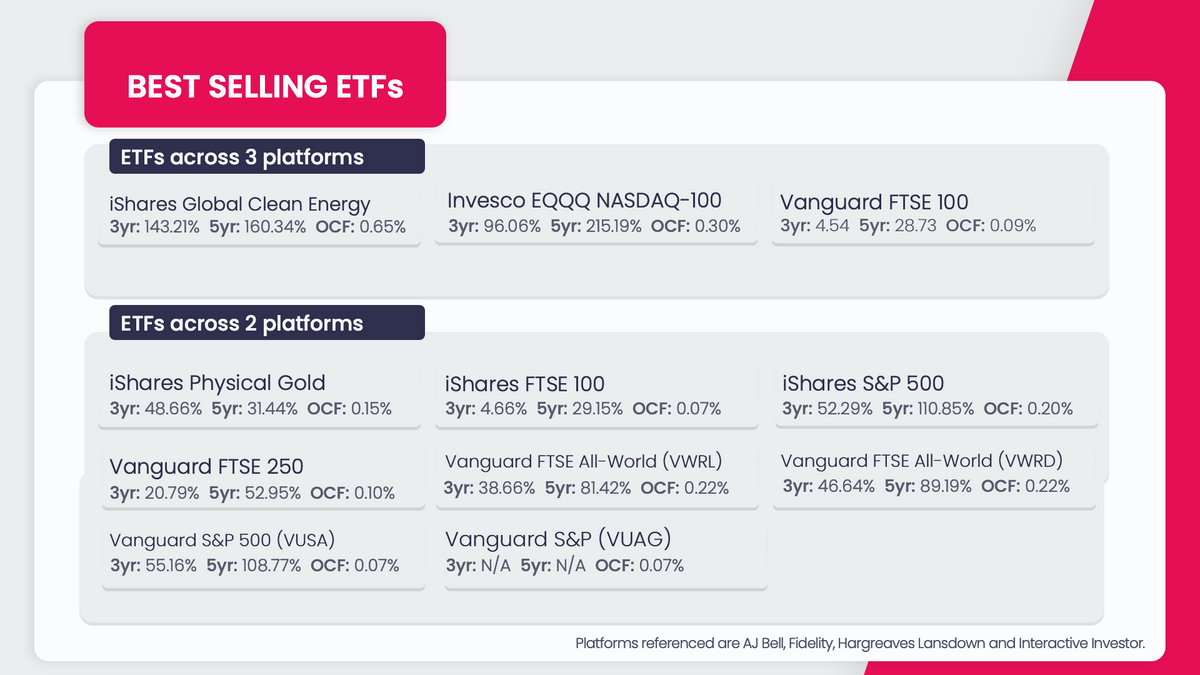 BEST SELLING ETFs

ETFs across 3 platforms

iShares Global Clean Energy
3yr: 143.21% 5yr: 160.34% OCF: 0.65%

Invesco EQQQ NASDAQ-100
3yr: 96.06% 5yr: 215.19% OCF: 0.30%

Vanguard FTSE 100
3yr: 4.54 5yr: 28.73 OCF: 0.09%

ETFs across 2 platforms

iShares Physical Gold
3yr: 48.66% 5yr: 31.44% OCF: 0.15%

iShares FTSE 100
3yr: 4.66% 5yr: 29.15% OCF: 0.07%

iShares S&P 500
3yr: 52.29% 5yr: 110.85% OCF: 0.20%

Vanguard FTSE 250
3yr: 20.79% 5yr: 52.95% OCF: 0.10%

Vanguard FTSE All-World (VWRL)
3yr: 38.66% 5yr: 81.42% OCF: 0.22%

Vanguard FTSE All-World (VWRD)
3yr: 46.64% 5yr: 89.19% OCF: 0.22%

Vanguard S&P 500 (VUSA)
3yr: 55.16% 5yr: 108.77% OCF: 0.07%

Vanguard S&P (VUAG)
3yr: N/A 5yr: N/A OCF: 0.07%

Platforms referenced are AJ Bell, Fidelity, Hargreaves Lansdown and Interactive Investor.